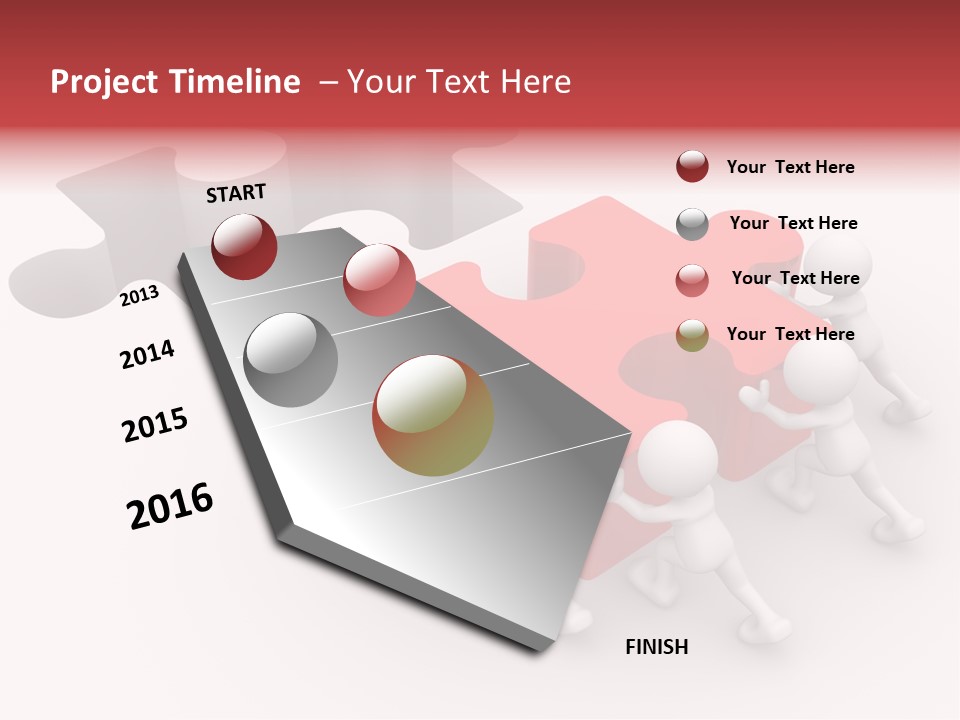 Project Timeline – Your Text Here

START

2013

2014

2015

2016

FINISH

Your Text Here

Your Text Here

Your Text Here

Your Text Here